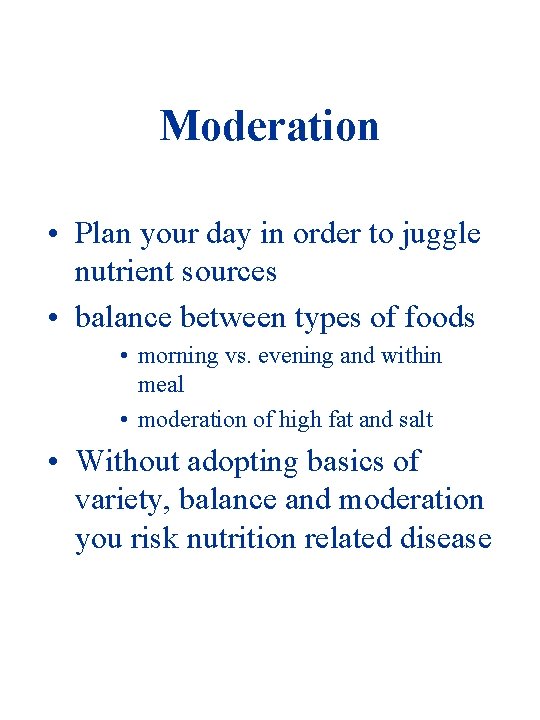 Moderation

• Plan your day in order to juggle nutrient sources
• balance between types of foods
  • morning vs. evening and within meal
  • moderation of high fat and salt
• Without adopting basics of variety, balance and moderation you risk nutrition related disease